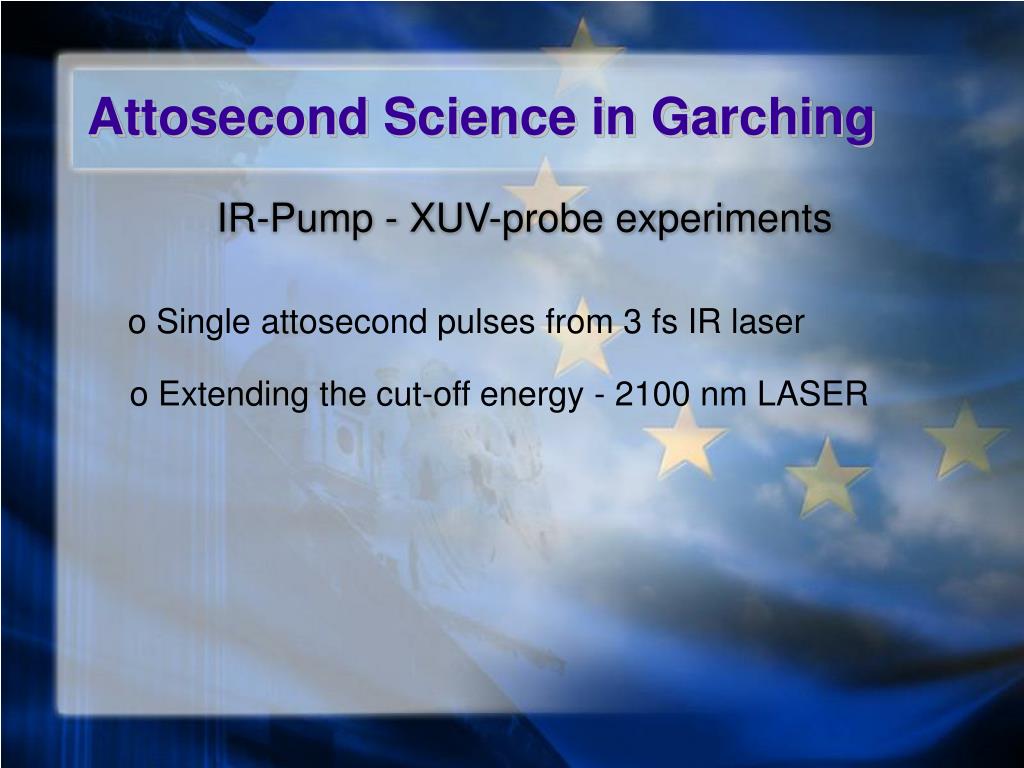 Attosecond Science in Garching

IR-Pump - XUV-probe experiments

o Single attosecond pulses from 3 fs IR laser

o Extending the cut-off energy - 2100 nm LASER